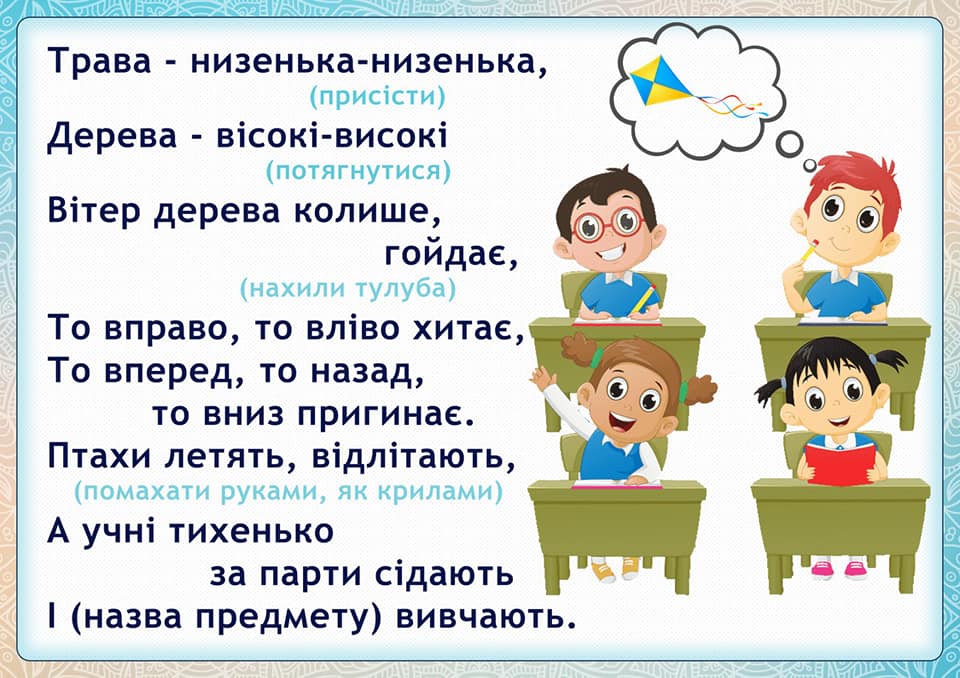 Трава - низенька-низенька,
(присісти)
Дерева - вісокі-високі
(потягнутися)
Вітер дерева колише,
гойдає,
(нахили тулуба)
То вправо, то вліво хитає,
То вперед, то назад,
то вниз пригинає.
Птахи летять, відлітають,
(помахати руками, як крилами)
А учні тихенько
за парти сідають
І (назва предмету) вивчають.